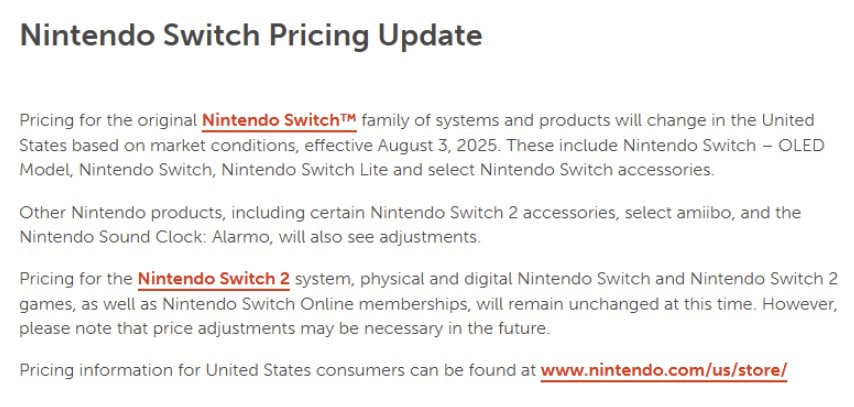 Nintendo Switch Pricing Update

Pricing for the original Nintendo Switch™ family of systems and products will change in the United States based on market conditions, effective August 3, 2025. These include Nintendo Switch – OLED Model, Nintendo Switch, Nintendo Switch Lite and select Nintendo Switch accessories.

Other Nintendo products, including certain Nintendo Switch 2 accessories, select amiibo, and the Nintendo Sound Clock: Alarmo, will also see adjustments.

Pricing for the Nintendo Switch 2 system, physical and digital Nintendo Switch and Nintendo Switch 2 games, as well as Nintendo Switch Online memberships, will remain unchanged at this time. However, please note that price adjustments may be necessary in the future.

Pricing information for United States consumers can be found at www.nintendo.com/us/store/